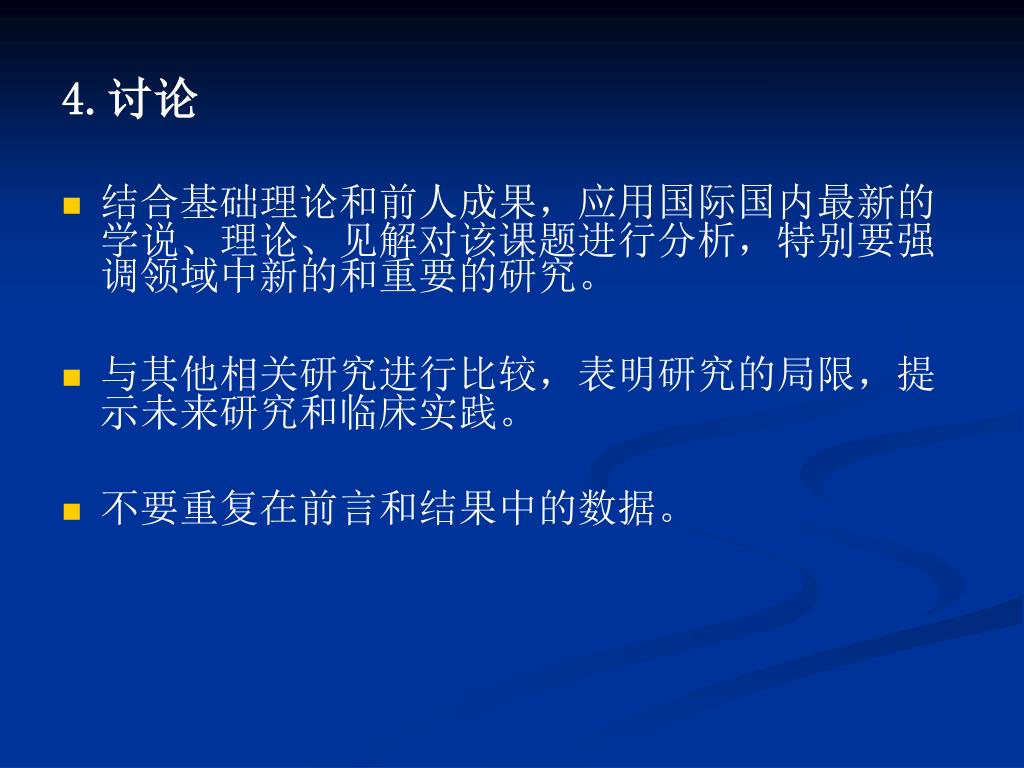 4. 讨论

结合基础理论和前人成果，应用国际国内最新的学说、理论、见解对该课题进行分析，特别要强调领域中新的和重要的研究。

与其他相关研究进行比较，表明研究的局限，提示未来研究和临床实践。

不要重复在前言和结果中的数据。